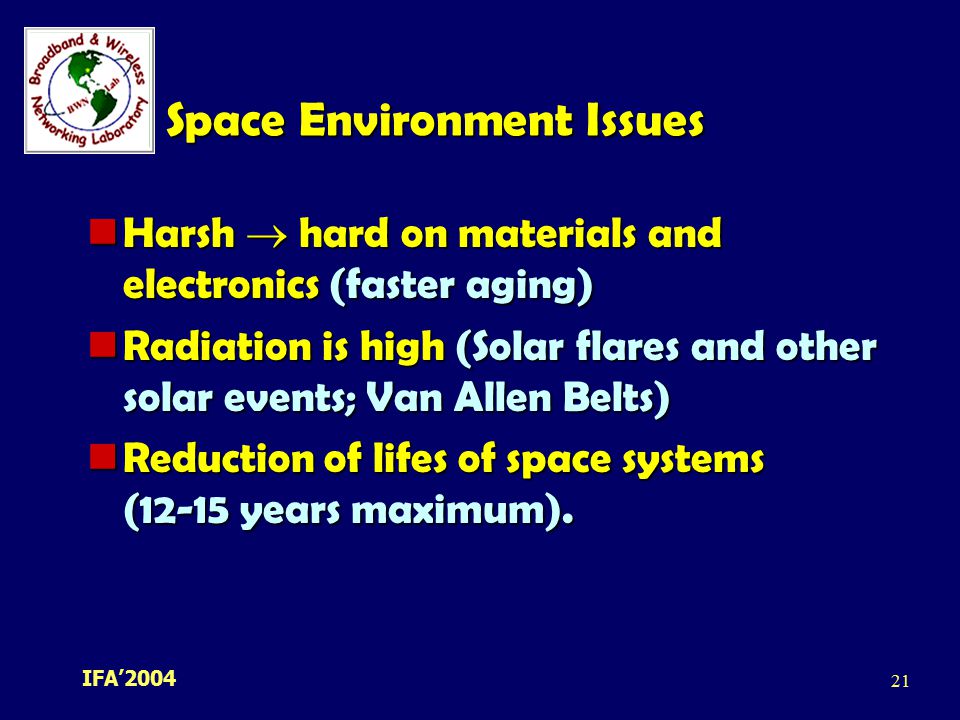 Broadband & Wireless Networking Laboratory
BWN Lab

Space Environment Issues

Harsh $\rightarrow$ hard on materials and electronics (faster aging)

Radiation is high (Solar flares and other solar events; Van Allen Belts)

Reduction of lifes of space systems (12-15 years maximum).

IFA'2004

21